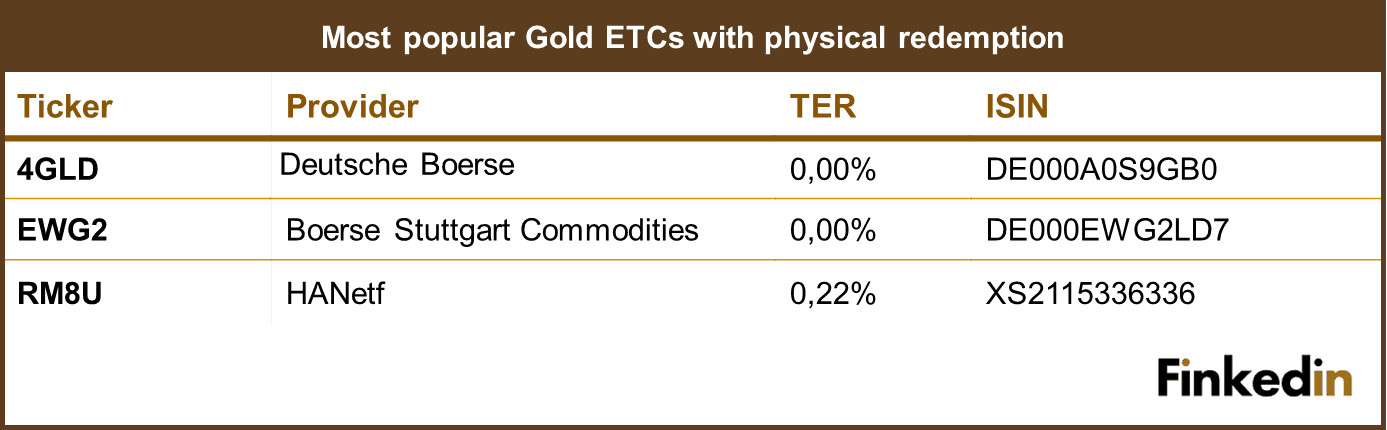 Most popular Gold ETCs with physical redemption

| Ticker | Provider | TER | ISIN |
|---|---|---|---|
| 4GLD | Deutsche Boerse | 0,00% | DE000A0S9GB0 |
| EWG2 | Boerse Stuttgart Commodities | 0,00% | DE000EWG2LD7 |
| RM8U | HANetf | 0,22% | XS2115336336 |

Finkedin